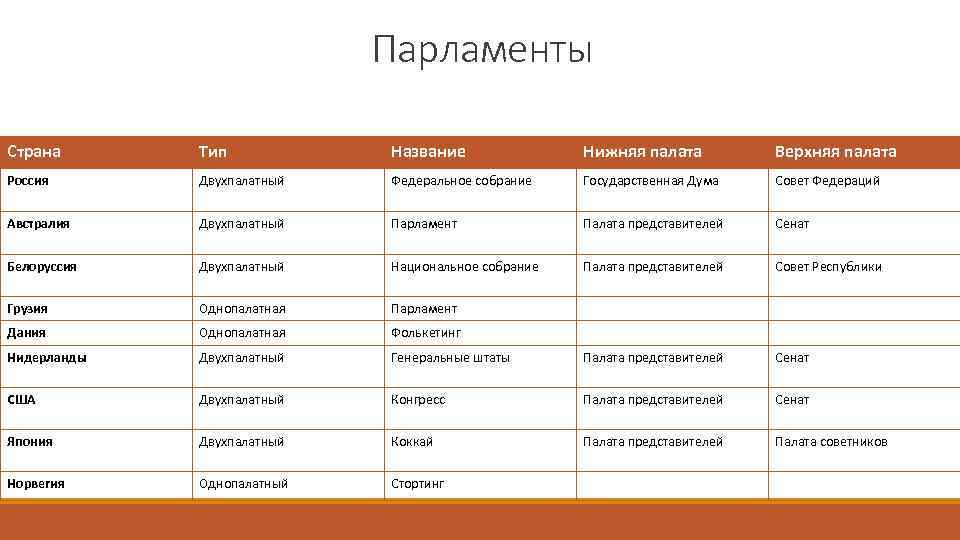 Парламенты

| Страна | Тип | Название | Нижняя палата | Верхняя палата |
|---|---|---|---|---|
| Россия | Двухпалатный | Федеральное собрание | Государственная Дума | Совет Федераций |
| Австралия | Двухпалатный | Парламент | Палата представителей | Сенат |
| Белоруссия | Двухпалатный | Национальное собрание | Палата представителей | Совет Республики |
| Грузия | Однопалатная | Парламент | | |
| Дания | Однопалатная | Фолькетинг | | |
| Нидерланды | Двухпалатный | Генеральные штаты | Палата представителей | Сенат |
| США | Двухпалатный | Конгресс | Палата представителей | Сенат |
| Япония | Двухпалатный | Коккай | Палата представителей | Палата советников |
| Норвегия | Однопалатный | Стортинг | | |